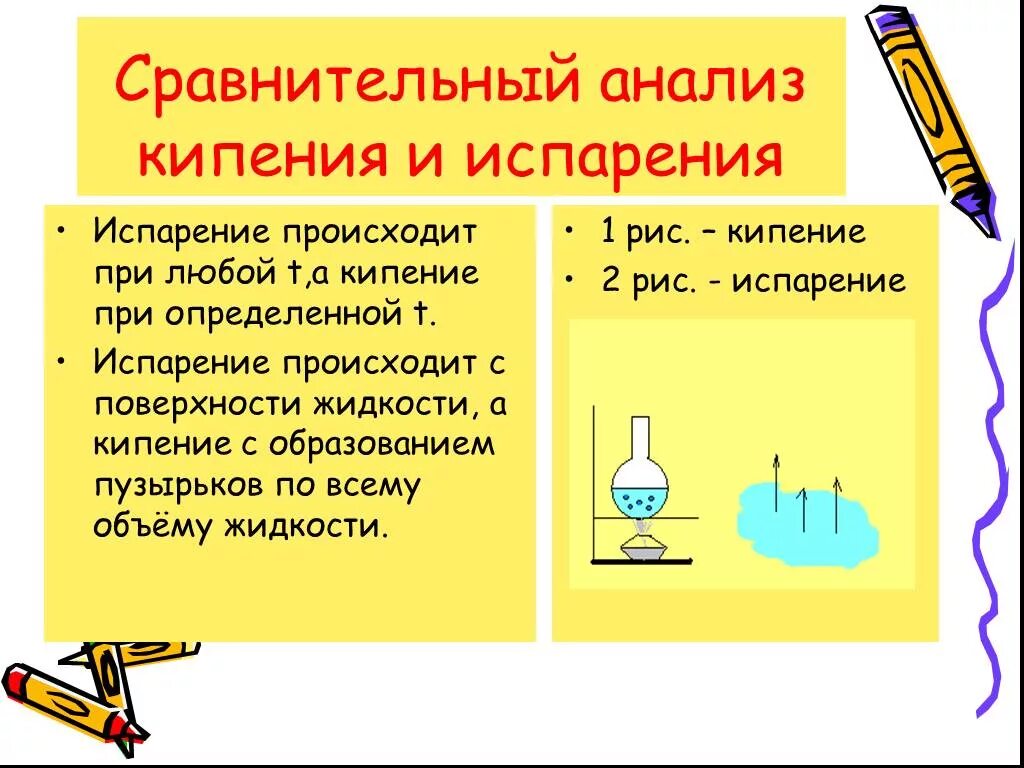 Сравнительный анализ кипения и испарения

• Испарение происходит при любой t,а кипение при определенной t.

• Испарение происходит с поверхности жидкости, а кипение с образованием пузырьков по всему объёму жидкости.

• 1 рис. – кипение

• 2 рис. - испарение